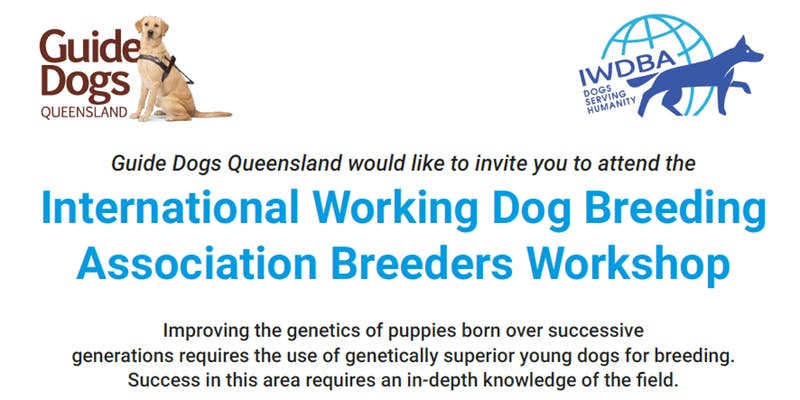 Guide Dogs QUEENSLAND

IWDBA DOGS SERVING HUMANITY

Guide Dogs Queensland would like to invite you to attend the

International Working Dog Breeding Association Breeders Workshop

Improving the genetics of puppies born over successive generations requires the use of genetically superior young dogs for breeding. Success in this area requires an in-depth knowledge of the field.